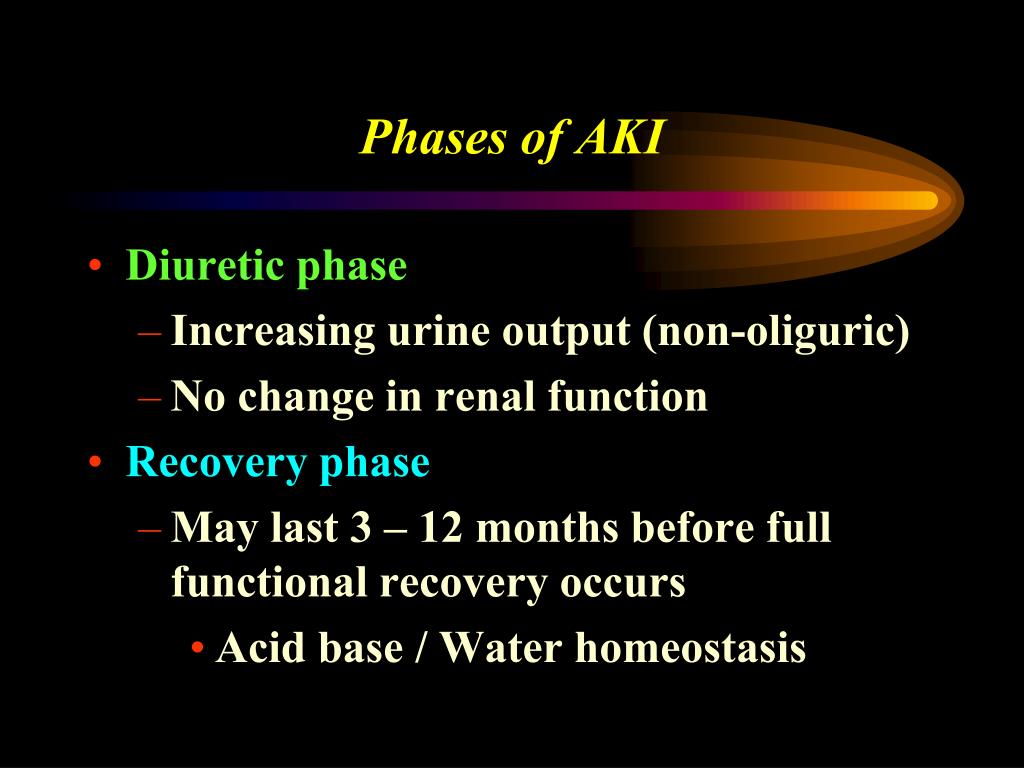 Phases of AKI

• Diuretic phase
– Increasing urine output (non-oliguric)
– No change in renal function
• Recovery phase
– May last 3 – 12 months before full functional recovery occurs
• Acid base / Water homeostasis